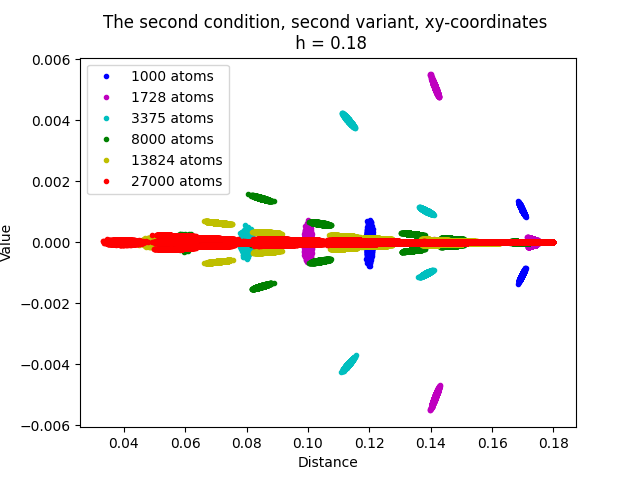 The second condition, second variant, xy-coordinates
h = 0.18

1000 atoms
1728 atoms
3375 atoms
8000 atoms
13824 atoms
27000 atoms

0.006
0.004
0.002
0.000
−0.002
−0.004
−0.006

Value

0.04
0.06
0.08
0.10
0.12
0.14
0.16
0.18

Distance